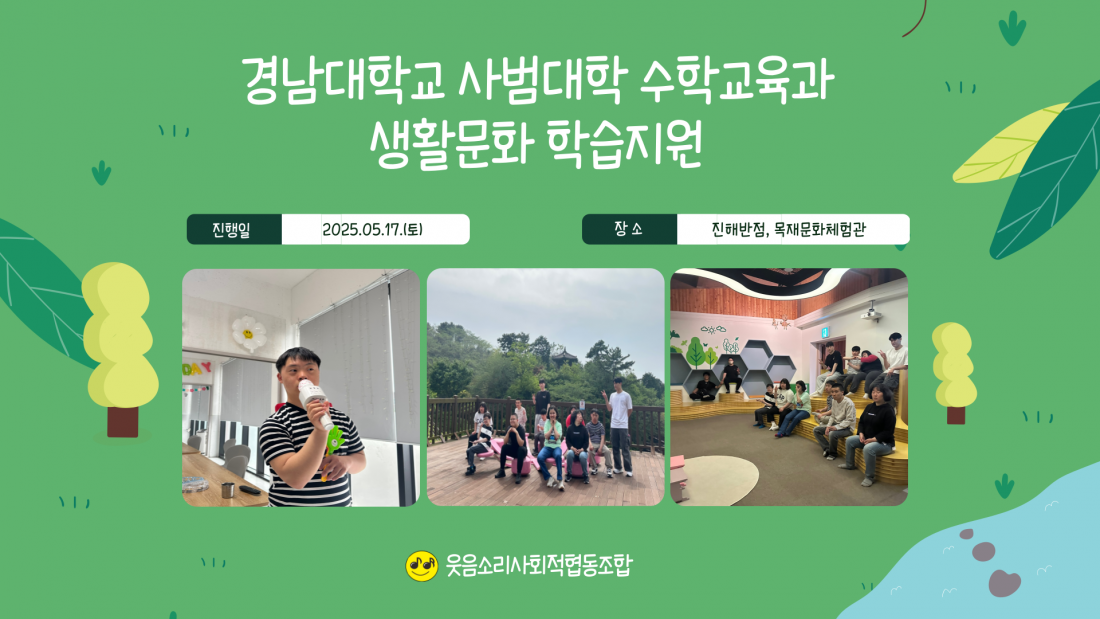 경남대학교 사범대학 수학교육과
생활문화 학습지원

진행일 2025.05.17.(토)

장 소 진해반점, 목재문화체험관

DAY

웃음소리사회적협동조합